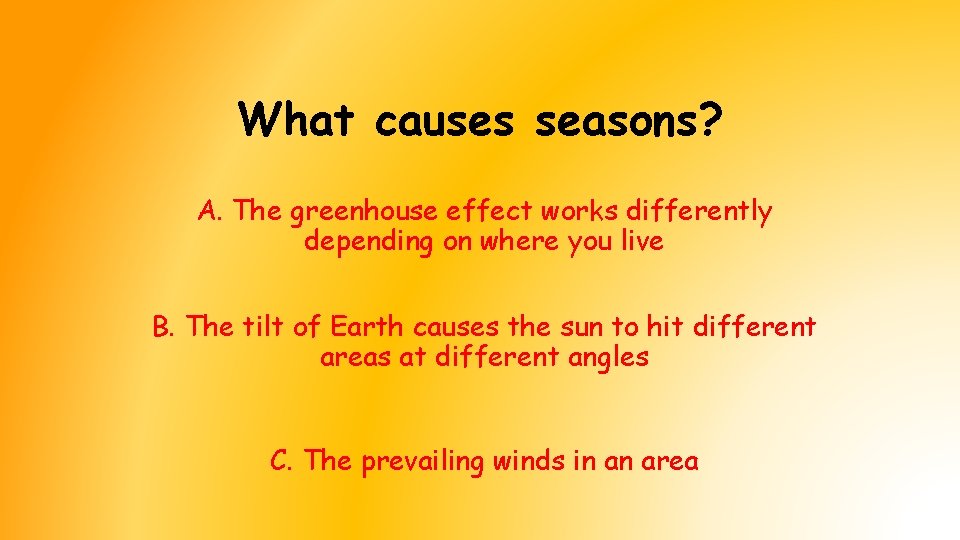 What causes seasons?

A. The greenhouse effect works differently depending on where you live

B. The tilt of Earth causes the sun to hit different areas at different angles

C. The prevailing winds in an area